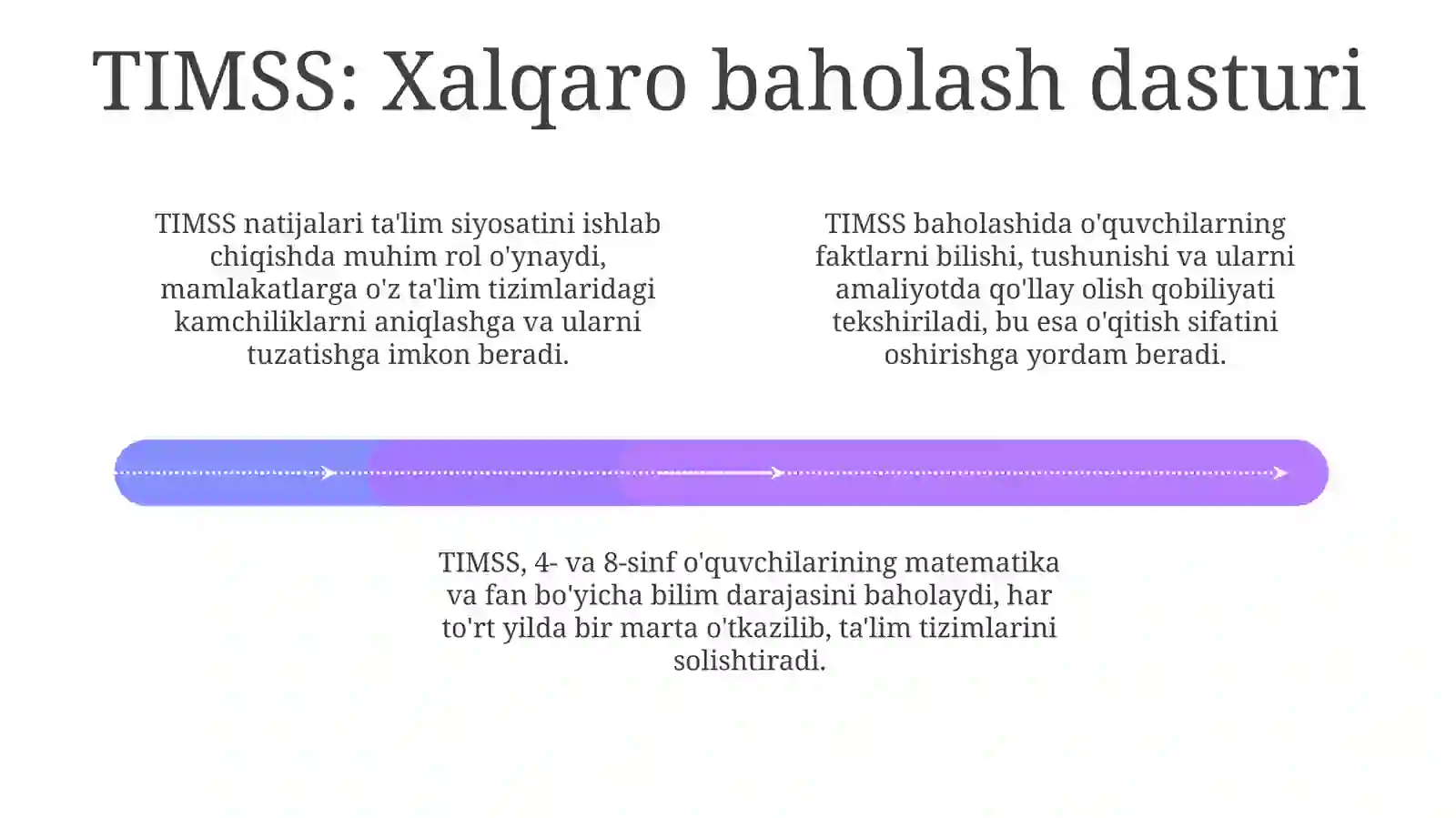 TIMSS: Xalqaro baholash dasturi

TIMSS natijalari ta'lim siyosatini ishlab chiqishda muhim rol o'ynaydi, mamlakatlarga o'z ta'lim tizimlaridagi kamchiliklarni aniqlashga va ularni tuzatishga imkon beradi.

TIMSS baholashida o'quvchilarning faktlarni bilishi, tushunishi va ularni amaliyotda qo'llay olish qobiliyati tekshiriladi, bu esa o'qitish sifatini oshirishga yordam beradi.

TIMSS, 4- va 8-sinf o'quvchilarining matematika va fan bo'yicha bilim darajasini baholaydi, har to'rt yilda bir marta o'tkazilib, ta'lim tizimlarini solishtiradi.